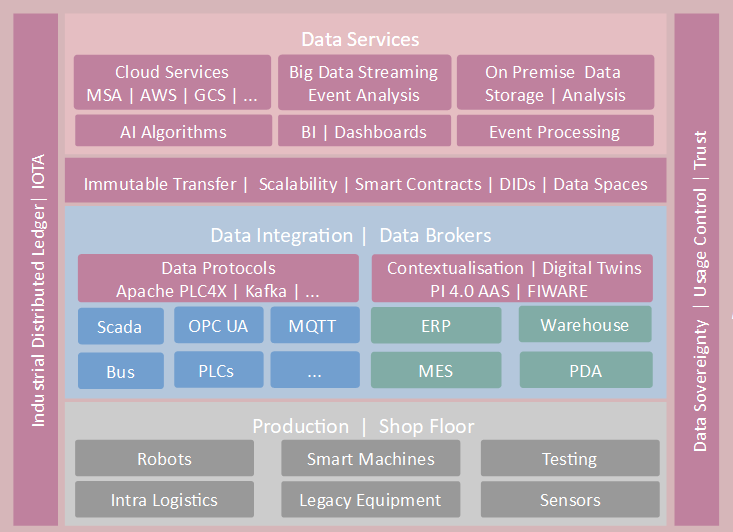 Industrial Distributed Ledger | IOTA

Data Services

Cloud Services
MSA | AWS | GCS | ...

Big Data Streaming
Event Analysis

On Premise Data
Storage | Analysis

AI Algorithms

BI | Dashboards

Event Processing

Immutable Transfer | Scalability | Smart Contracts | DIDs | Data Spaces

Data Integration | Data Brokers

Data Protocols
Apache PLC4X | Kafka | ...

Contextualisation | Digital Twins
PI 4.0 AAS | FIWARE

Scada

OPC UA

MQTT

ERP

Warehouse

Bus

PLCs

...

MES

PDA

Production | Shop Floor

Robots

Smart Machines

Testing

Intra Logistics

Legacy Equipment

Sensors

Data Sovereignty | Usage Control | Trust